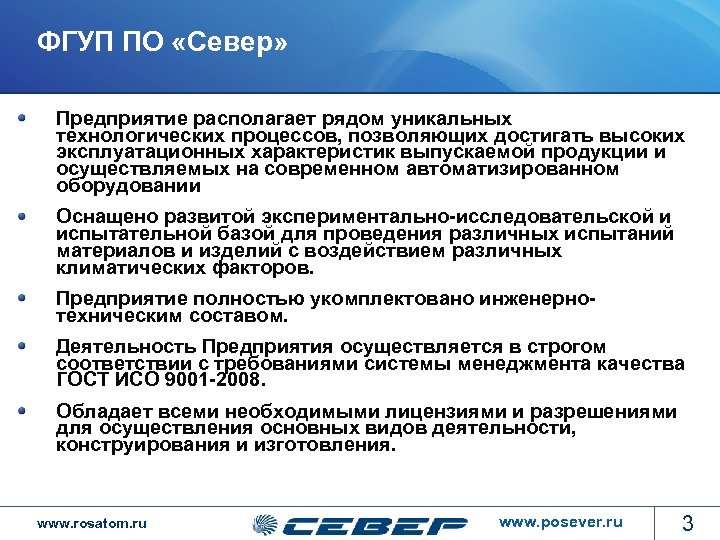 ФГУП ПО «Север»

Предприятие располагает рядом уникальных технологических процессов, позволяющих достигать высоких эксплуатационных характеристик выпускаемой продукции и осуществляемых на современном автоматизированном оборудовании

Оснащено развитой экспериментально-исследовательской и испытательной базой для проведения различных испытаний материалов и изделий с воздействием различных климатических факторов.

Предприятие полностью укомплектовано инженерно-техническим составом.

Деятельность Предприятия осуществляется в строгом соответствии с требованиями системы менеджмента качества ГОСТ ИСО 9001-2008.

Обладает всеми необходимыми лицензиями и разрешениями для осуществления основных видов деятельности, конструирования и изготовления.

www.rosatom.ru

СЕВЕР

www.posever.ru

3